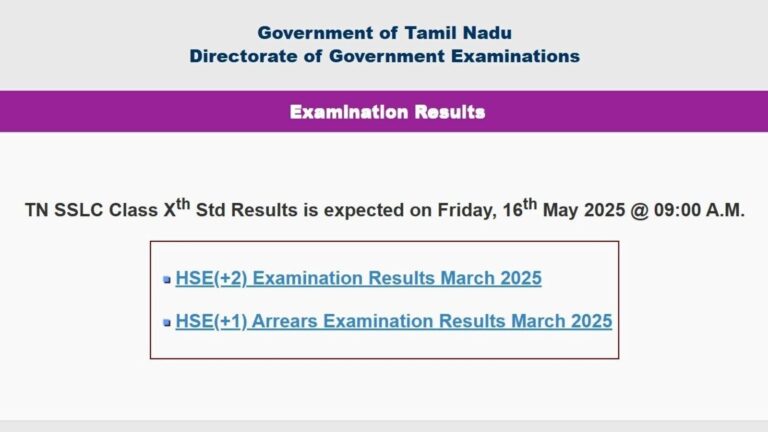 Government of Tamil Nadu
Directorate of Government Examinations

Examination Results

TN SSLC Class X$^{th}$ Std Results is expected on Friday, 16$^{th}$ May 2025 @ 09:00 A.M.

HSE(+2) Examination Results March 2025

HSE(+1) Arrears Examination Results March 2025